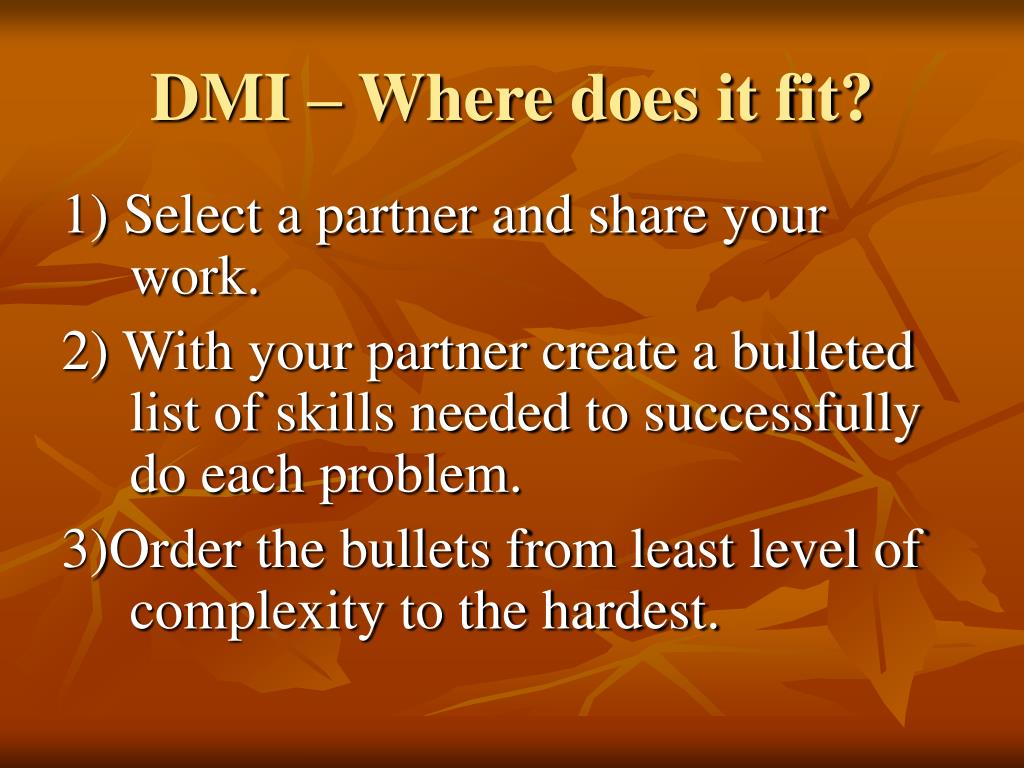 DMI – Where does it fit?

1) Select a partner and share your work.

2) With your partner create a bulleted list of skills needed to successfully do each problem.

3)Order the bullets from least level of complexity to the hardest.